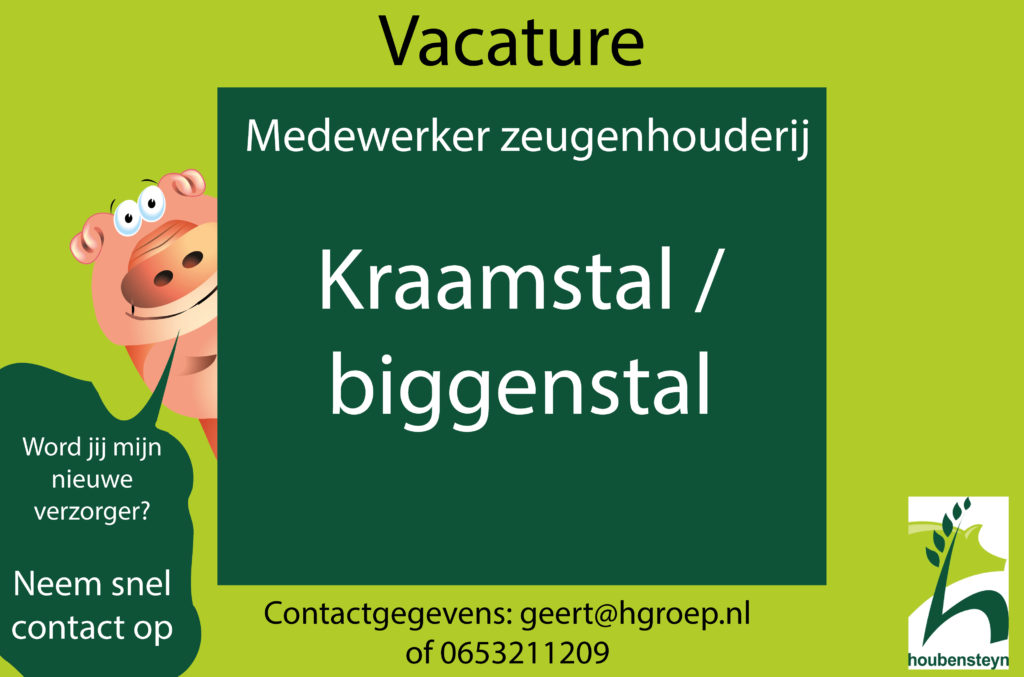 Vacature

Medewerker zeugenhouderij

Kraamstal / biggenstal

Word jij mijn nieuwe verzorger?

Neem snel contact op

Contactgegevens: geert@hgroep.nl of 0653211209

houbensteyn